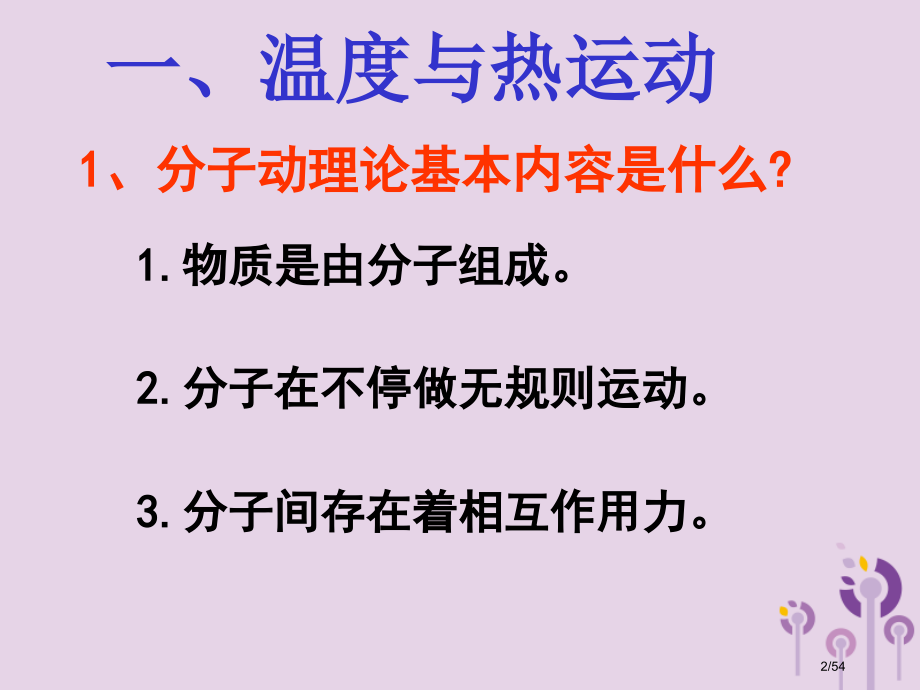 一、温度与热运动

1、分子动理论基本内容是什么?

1. 物质是由分子组成。

2. 分子在不停做无规则运动。

3. 分子间存在着相互作用力。

2/54